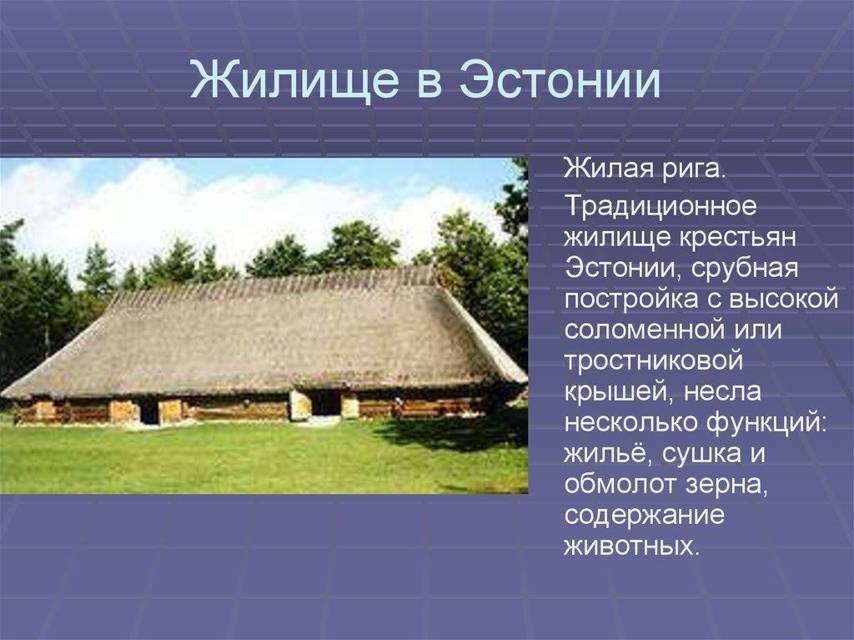 Жилище в Эстонии

Жилая рига.

Традиционное жилище крестьян Эстонии, срубная постройка с высокой соломенной или тростниковой крышей, несла несколько функций: жильё, сушка и обмолот зерна, содержание животных.